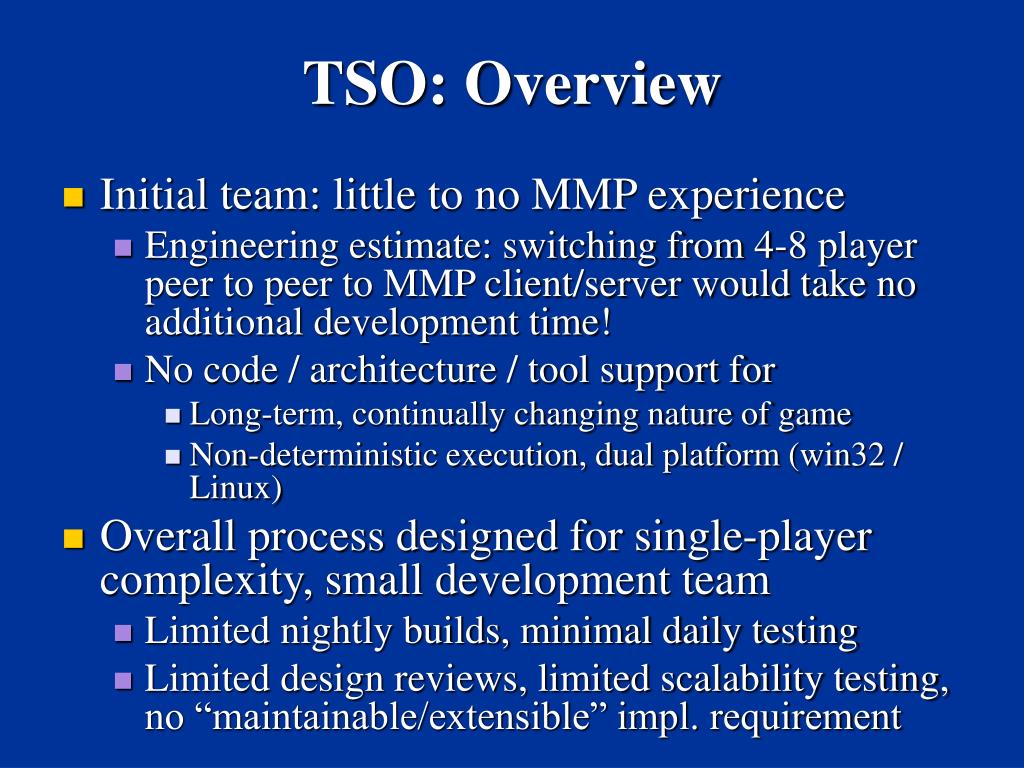 TSO: Overview

Initial team: little to no MMP experience

Engineering estimate: switching from 4-8 player peer to peer to MMP client/server would take no additional development time!

No code / architecture / tool support for

Long-term, continually changing nature of game

Non-deterministic execution, dual platform (win32 / Linux)

Overall process designed for single-player complexity, small development team

Limited nightly builds, minimal daily testing

Limited design reviews, limited scalability testing, no “maintainable/extensible” impl. requirement